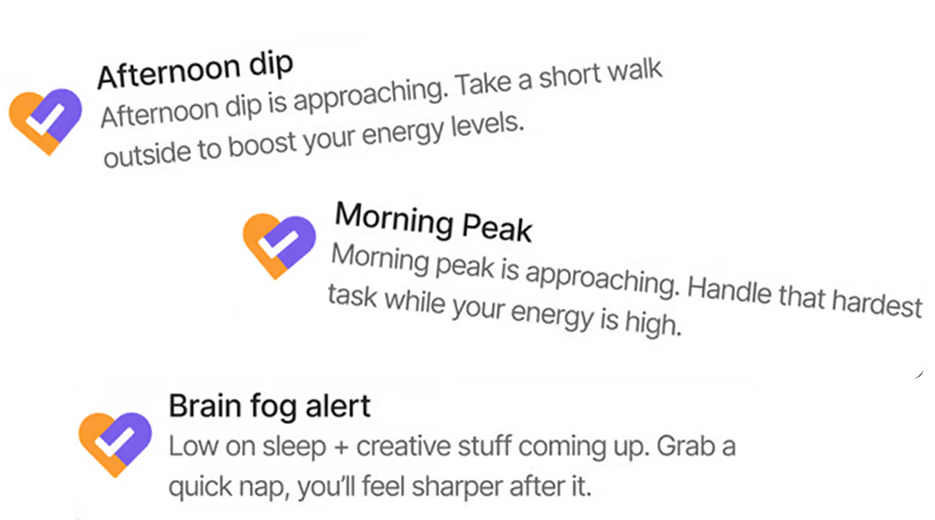 Afternoon dip
Afternoon dip is approaching. Take a short walk outside to boost your energy levels.

Morning Peak
Morning peak is approaching. Handle that hardest task while your energy is high.

Brain fog alert
Low on sleep + creative stuff coming up. Grab a quick nap, you'll feel sharper after it.